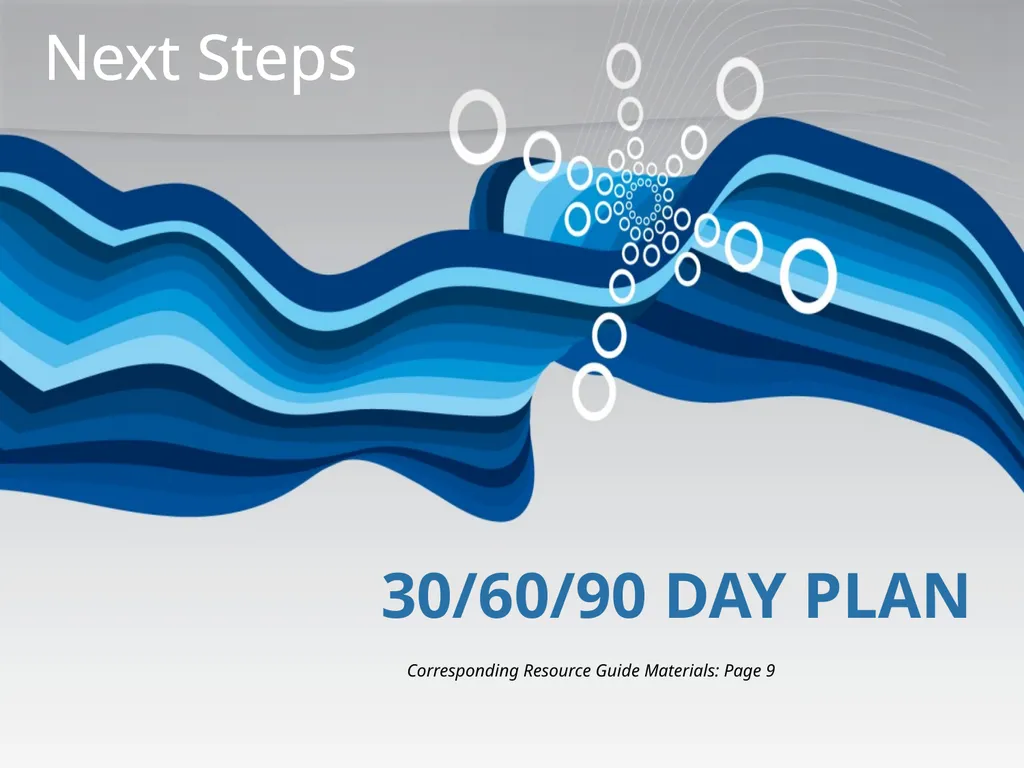 Next Steps

30/60/90 DAY PLAN

Corresponding Resource Guide Materials: Page 9